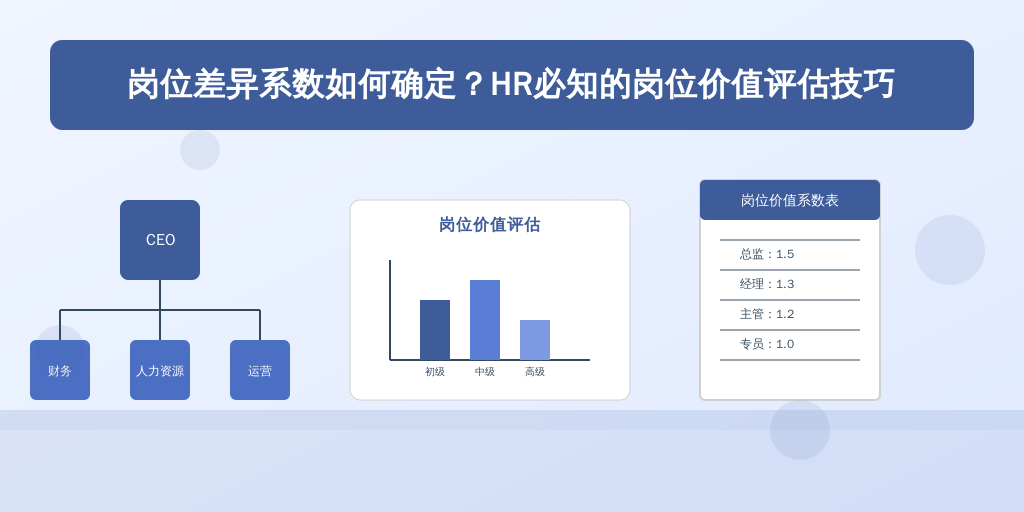 岗位差异系数如何确定？HR必知的岗位价值评估技巧

CEO

财务

人力资源

运营

岗位价值评估

初级

中级

高级

岗位价值系数表

总监：1.5

经理：1.3

主管：1.2

专员：1.0